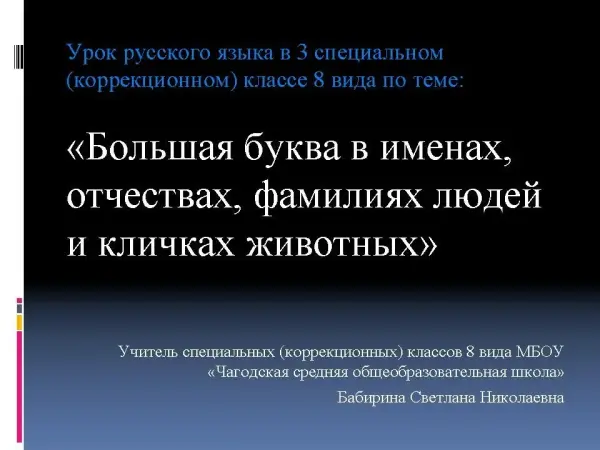 Урок русского языка в 3 специальном (коррекционном) классе 8 вида по теме:

«Большая буква в именах, отчествах, фамилиях людей и кличках животных»

Учитель специальных (коррекционных) классов 8 вида МБОУ «Чагодская средняя общеобразовательная школа»

Бабирина Светлана Николаевна